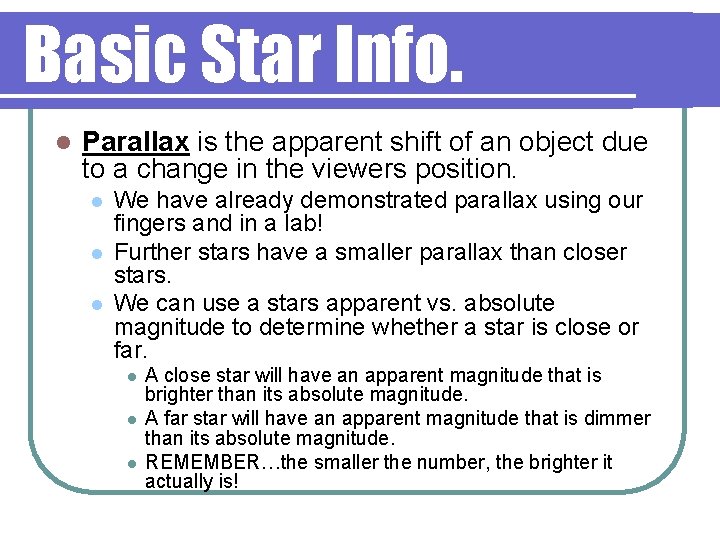 Basic Star Info.

Parallax is the apparent shift of an object due to a change in the viewers position.

We have already demonstrated parallax using our fingers and in a lab!

Further stars have a smaller parallax than closer stars.

We can use a stars apparent vs. absolute magnitude to determine whether a star is close or far.

A close star will have an apparent magnitude that is brighter than its absolute magnitude.

A far star will have an apparent magnitude that is dimmer than its absolute magnitude.

REMEMBER…the smaller the number, the brighter it actually is!